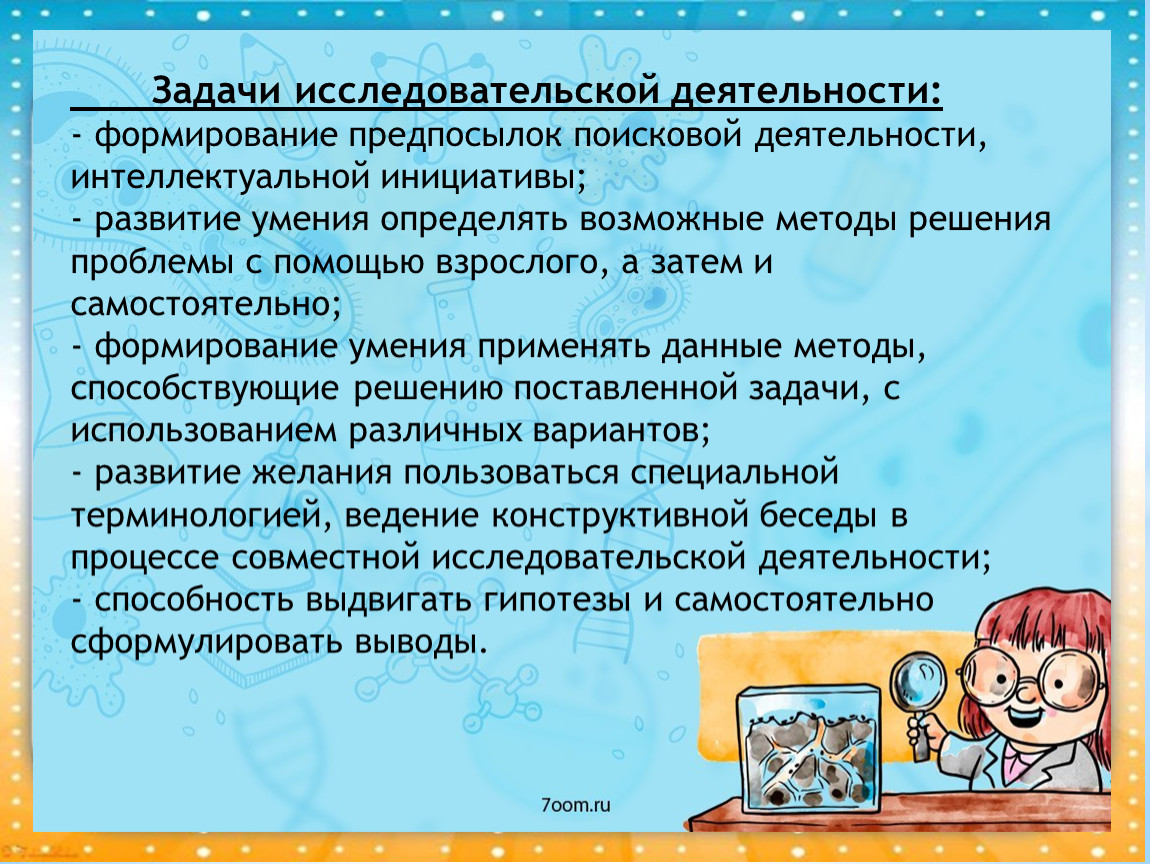 Задачи исследовательской деятельности:
- формирование предпосылок поисковой деятельности, интеллектуальной инициативы;
- развитие умения определять возможные методы решения проблемы с помощью взрослого, а затем и самостоятельно;
- формирование умения применять данные методы, способствующие решению поставленной задачи, с использованием различных вариантов;
- развитие желания пользоваться специальной терминологией, ведение конструктивной беседы в процессе совместной исследовательской деятельности;
- способность выдвигать гипотезы и самостоятельно сформулировать выводы.

7oom.ru